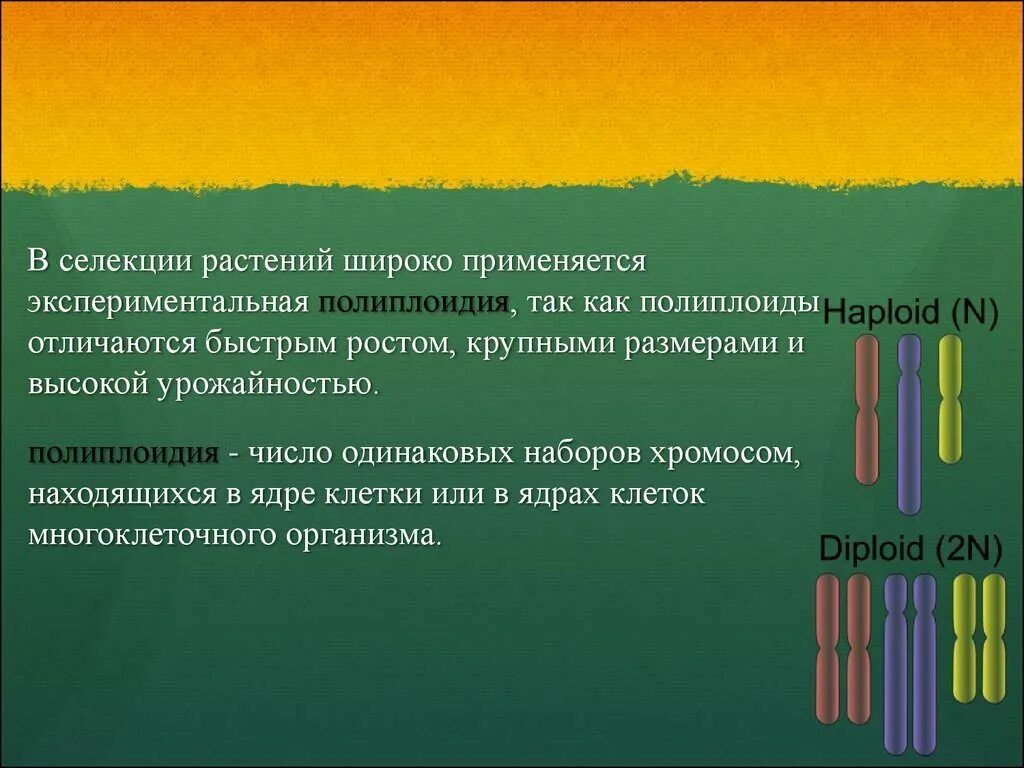 В селекции растений широко применяется экспериментальная полиплоидия, так как полиплоиды отличаются быстрым ростом, крупными размерами и высокой урожайностью.

полиплоидия - число одинаковых наборов хромосом, находящихся в ядре клетки или в ядрах клеток многоклеточного организма.

Haploid (N)

Diploid (2N)